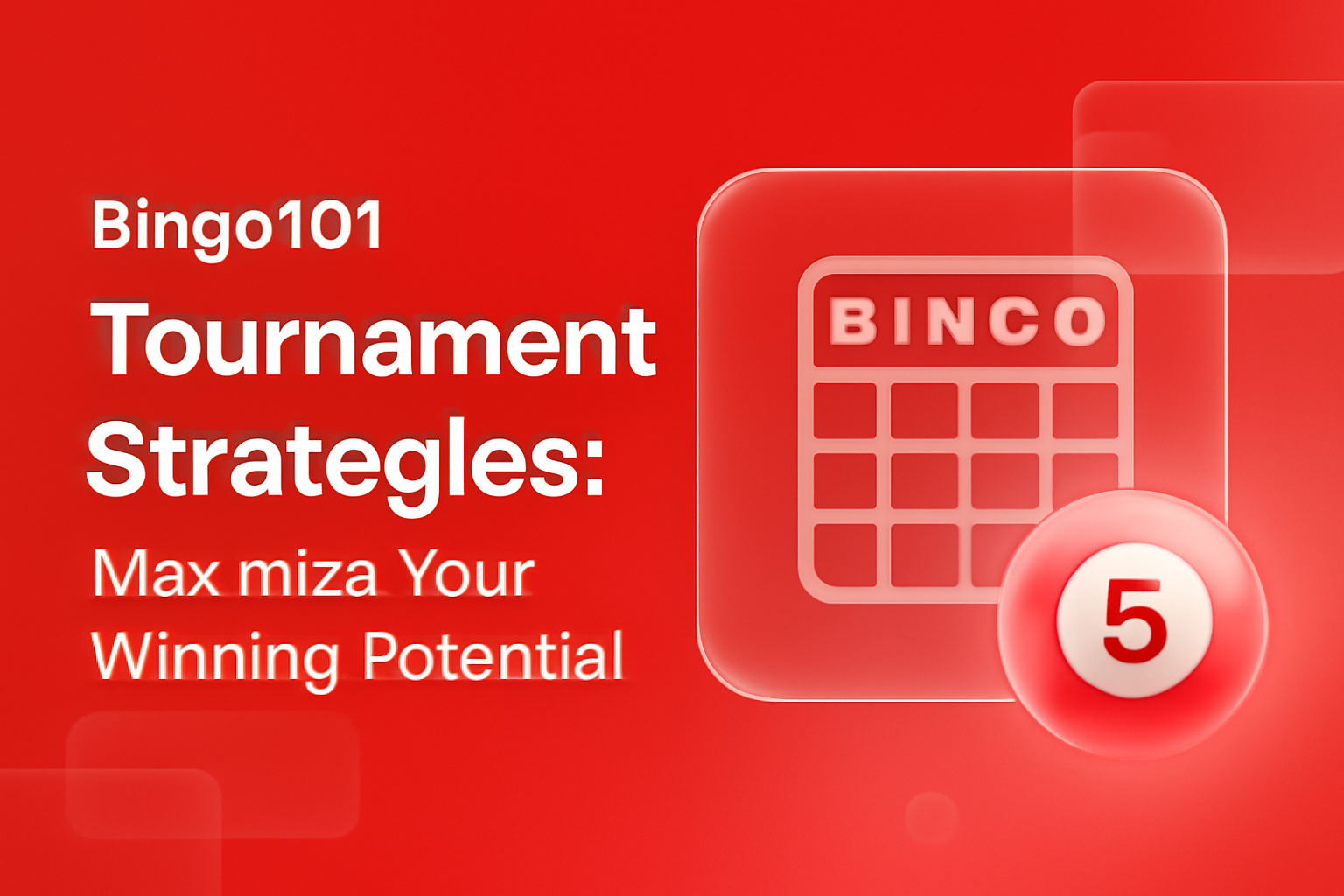 Bingo101
Tournament Strategles:
Max miza Your Winning Potential

BINCO

5